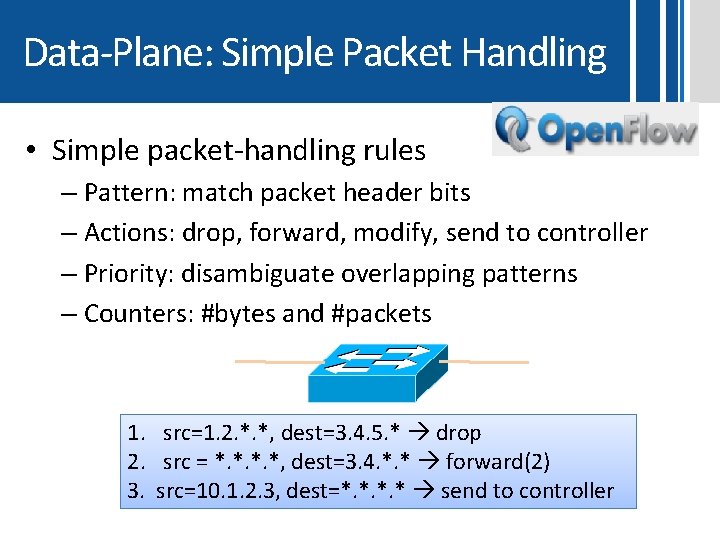 Data-Plane: Simple Packet Handling

OpenFlow

• Simple packet-handling rules
– Pattern: match packet header bits
– Actions: drop, forward, modify, send to controller
– Priority: disambiguate overlapping patterns
– Counters: #bytes and #packets

1. src=1.2.\*.\*, dest=3.4.5.\* → drop
2. src = \*.\*.\*.\*, dest=3.4.\*.\* → forward(2)
3. src=10.1.2.3, dest=\*.\*.\*.\* → send to controller